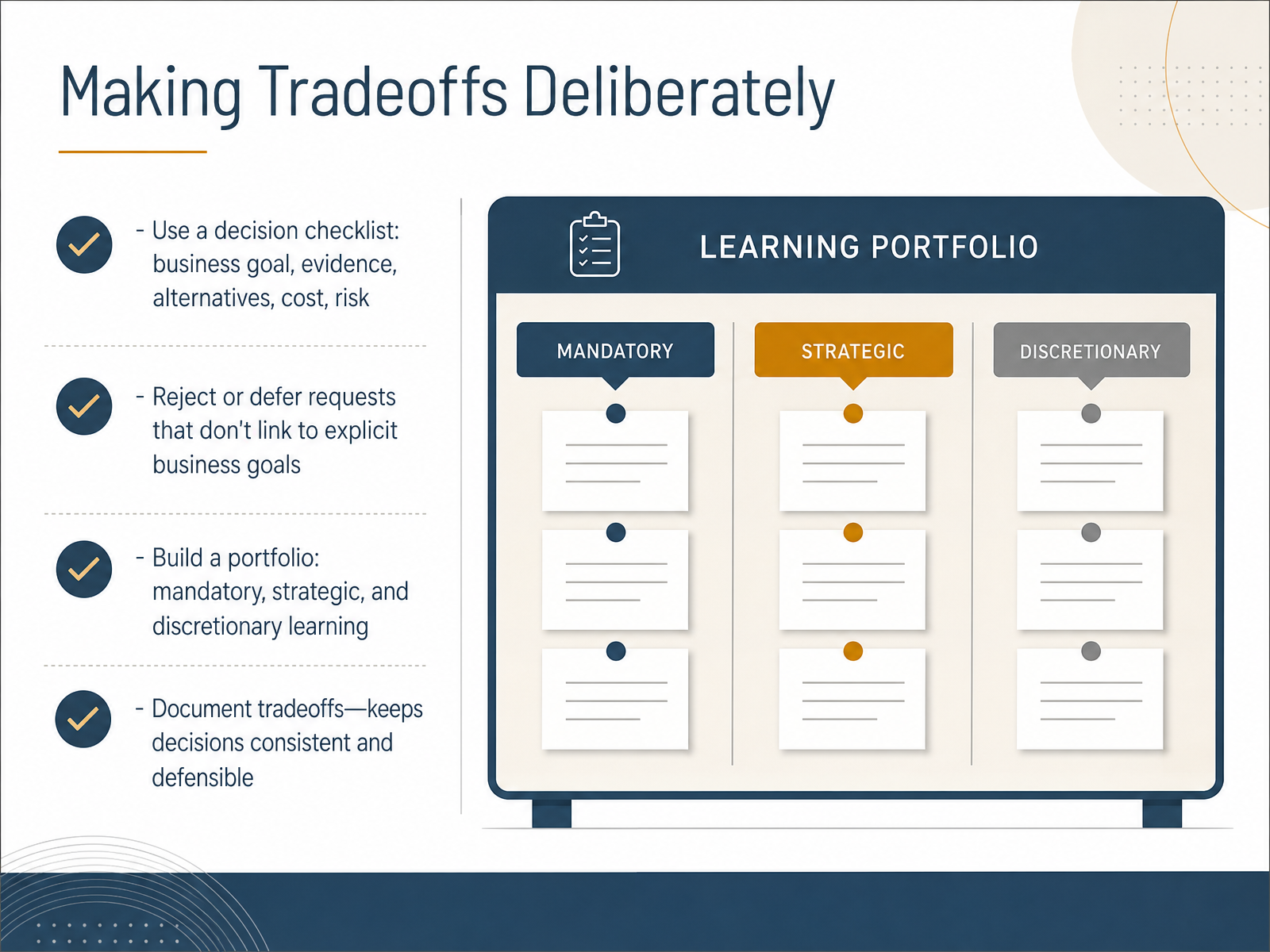 Making Tradeoffs Deliberately

- Use a decision checklist: business goal, evidence, alternatives, cost, risk

- Reject or defer requests that don't link to explicit business goals

- Build a portfolio: mandatory, strategic, and discretionary learning

- Document tradeoffs—keeps decisions consistent and defensible

LEARNING PORTFOLIO

MANDATORY

STRATEGIC

DISCRETIONARY